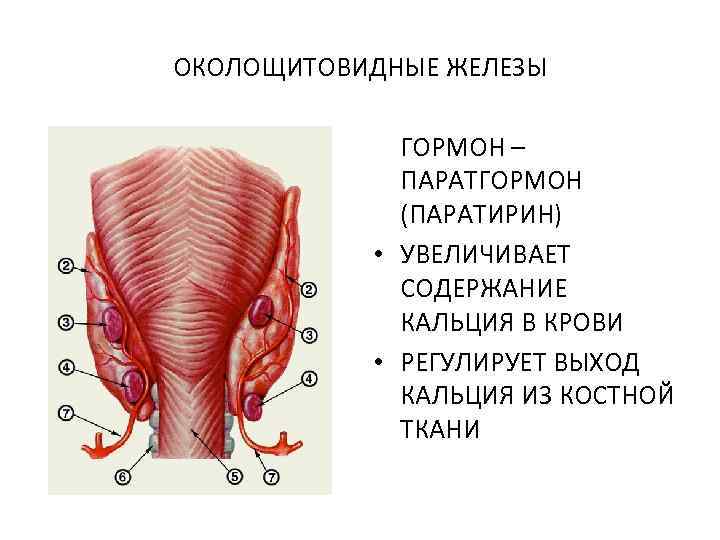 ОКОЛОЩИТОВИДНЫЕ ЖЕЛЕЗЫ

2
3
4
7
6
5
7
4
3
2

ГОРМОН – ПАРАТГОРМОН (ПАРАТИРИН)

• УВЕЛИЧИВАЕТ СОДЕРЖАНИЕ КАЛЬЦИЯ В КРОВИ

• РЕГУЛИРУЕТ ВЫХОД КАЛЬЦИЯ ИЗ КОСТНОЙ ТКАНИ